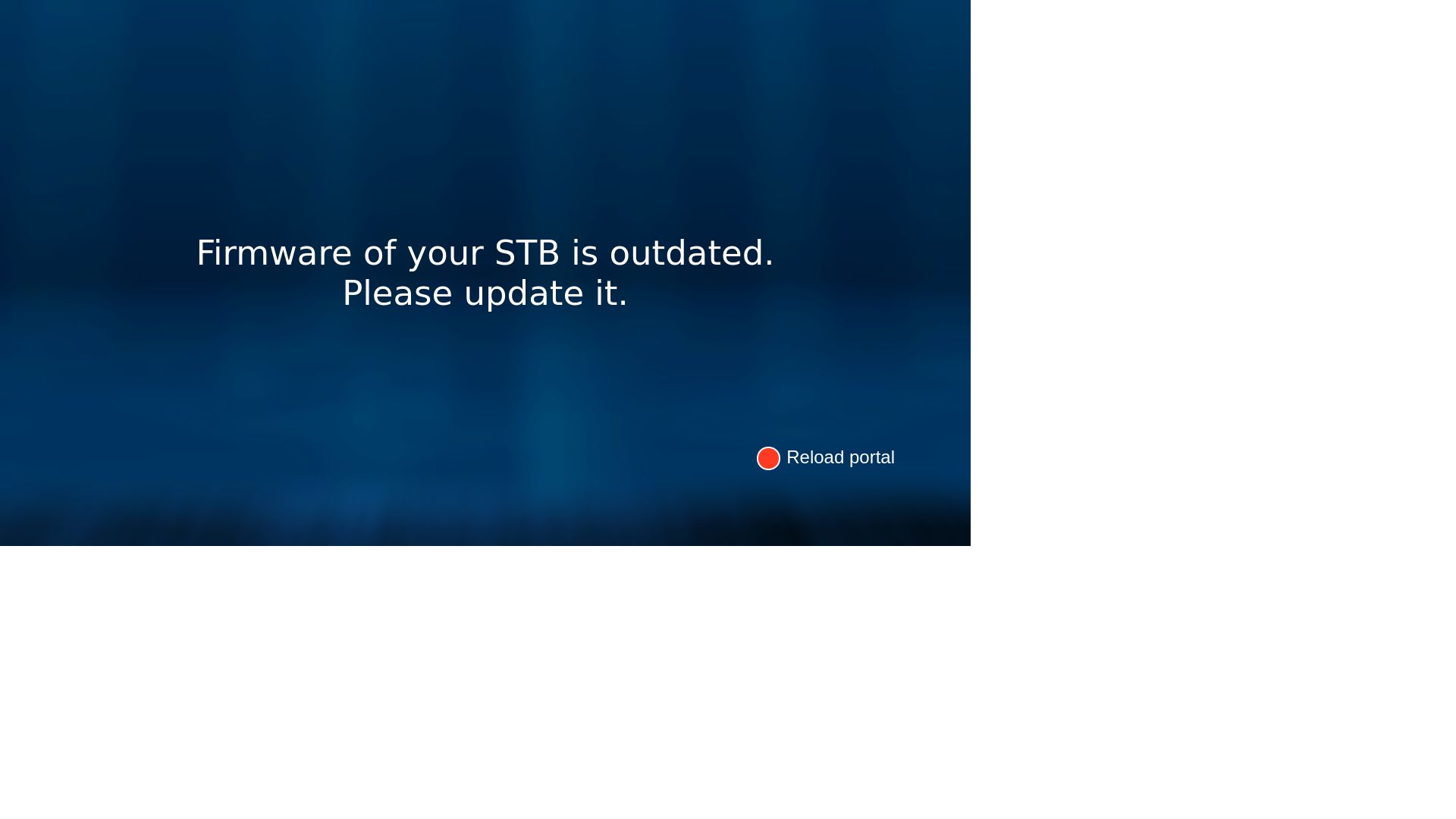 Firmware of your STB is outdated.
Please update it.

Reload portal